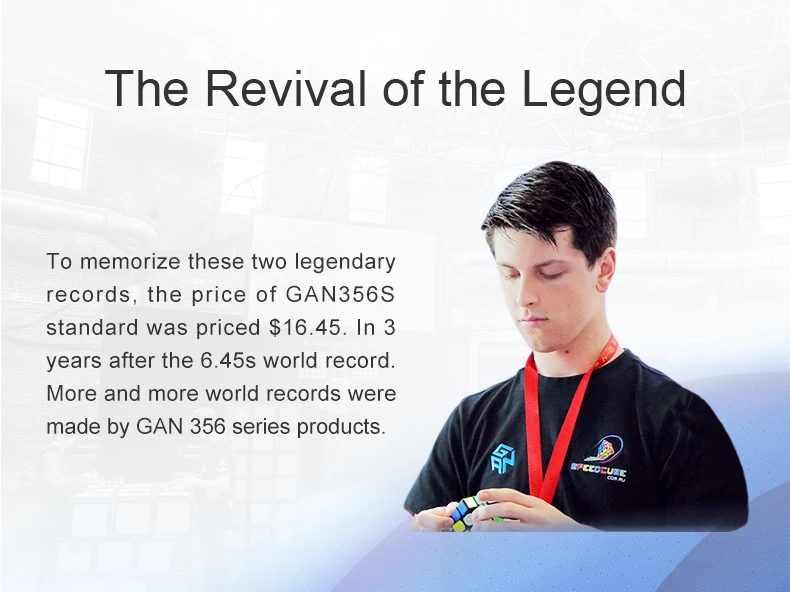 The Revival of the Legend

To memorize these two legendary records, the price of GAN356S standard was priced $16.45. In 3 years after the 6.45s world record. More and more world records were made by GAN 356 series products.